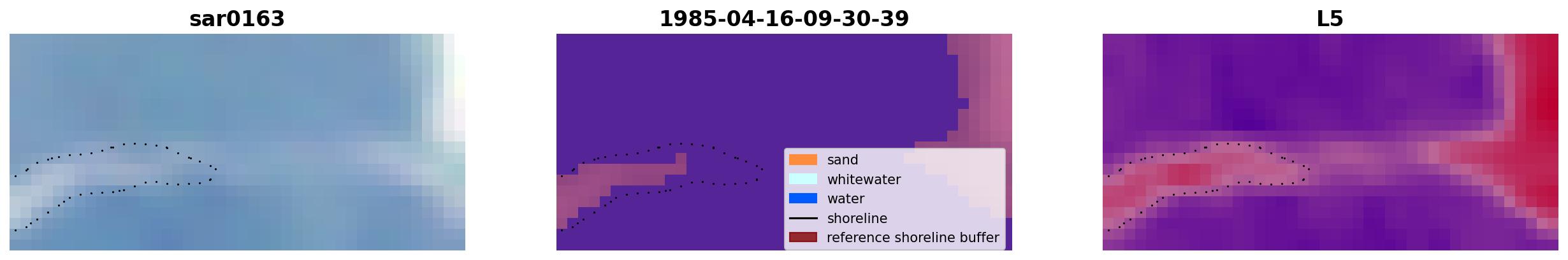 sar0163

1985-04-16-09-30-39

sand
whitewater
water
shoreline
reference shoreline buffer

L5